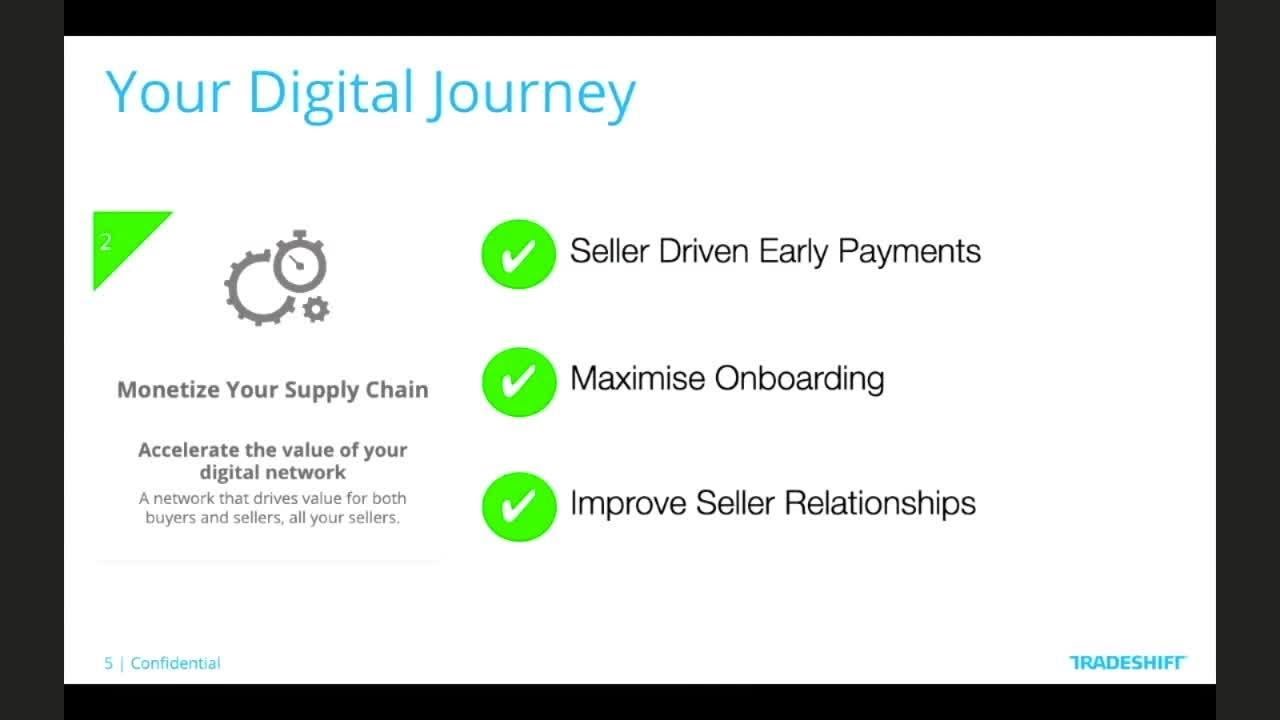 Your Digital Journey

2

Monetize Your Supply Chain

Accelerate the value of your digital network

A network that drives value for both buyers and sellers, all your sellers.

Seller Driven Early Payments

Maximise Onboarding

Improve Seller Relationships

5 | Confidential

TRADESHIFT